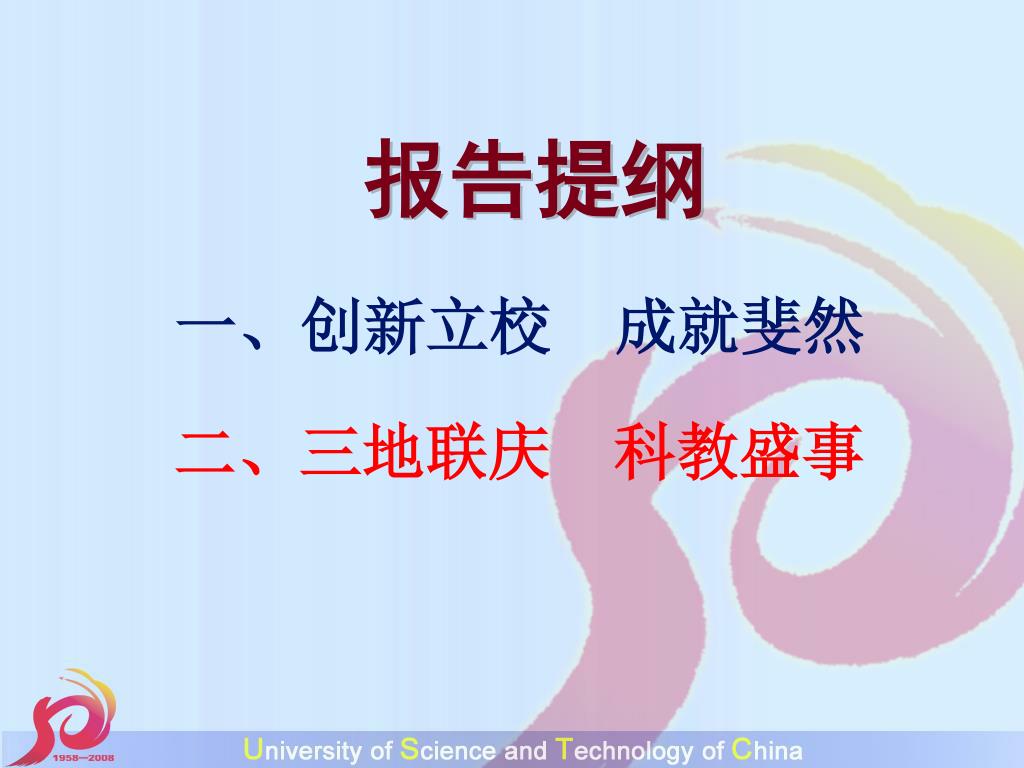 报告提纲

一、创新立校　成就斐然

二、三地联庆　科教盛事

1958—2008

University of Science and Technology of China